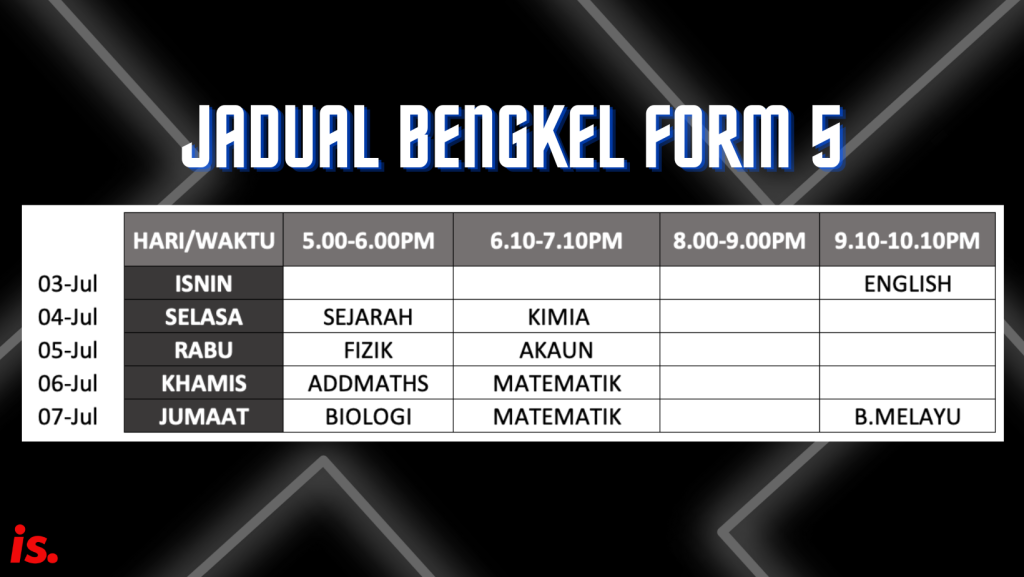 JADUAL BENGKEL FORM 5

| | HARI/WAKTU | 5.00-6.00PM | 6.10-7.10PM | 8.00-9.00PM | 9.10-10.10PM |
|---|---|---|---|---|---|
| 03-Jul | ISNIN | | | | ENGLISH |
| 04-Jul | SELASA | SEJARAH | KIMIA | | |
| 05-Jul | RABU | FIZIK | AKAUN | | |
| 06-Jul | KHAMIS | ADDMATHS | MATEMATIK | | |
| 07-Jul | JUMAAT | BIOLOGI | MATEMATIK | | B.MELAYU |

is.